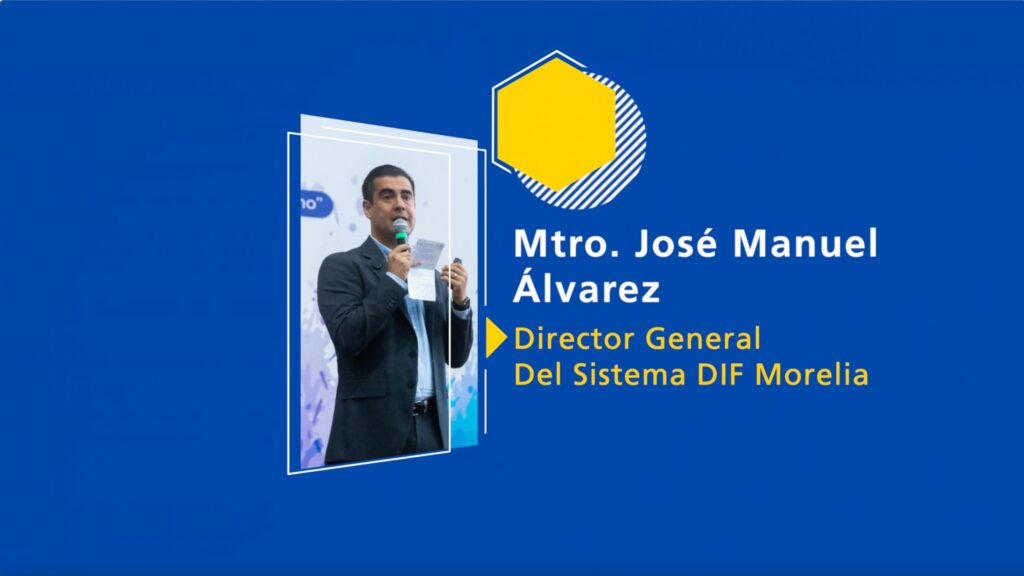 Mtro. José Manuel Álvarez

Director General
Del Sistema DIF Morelia